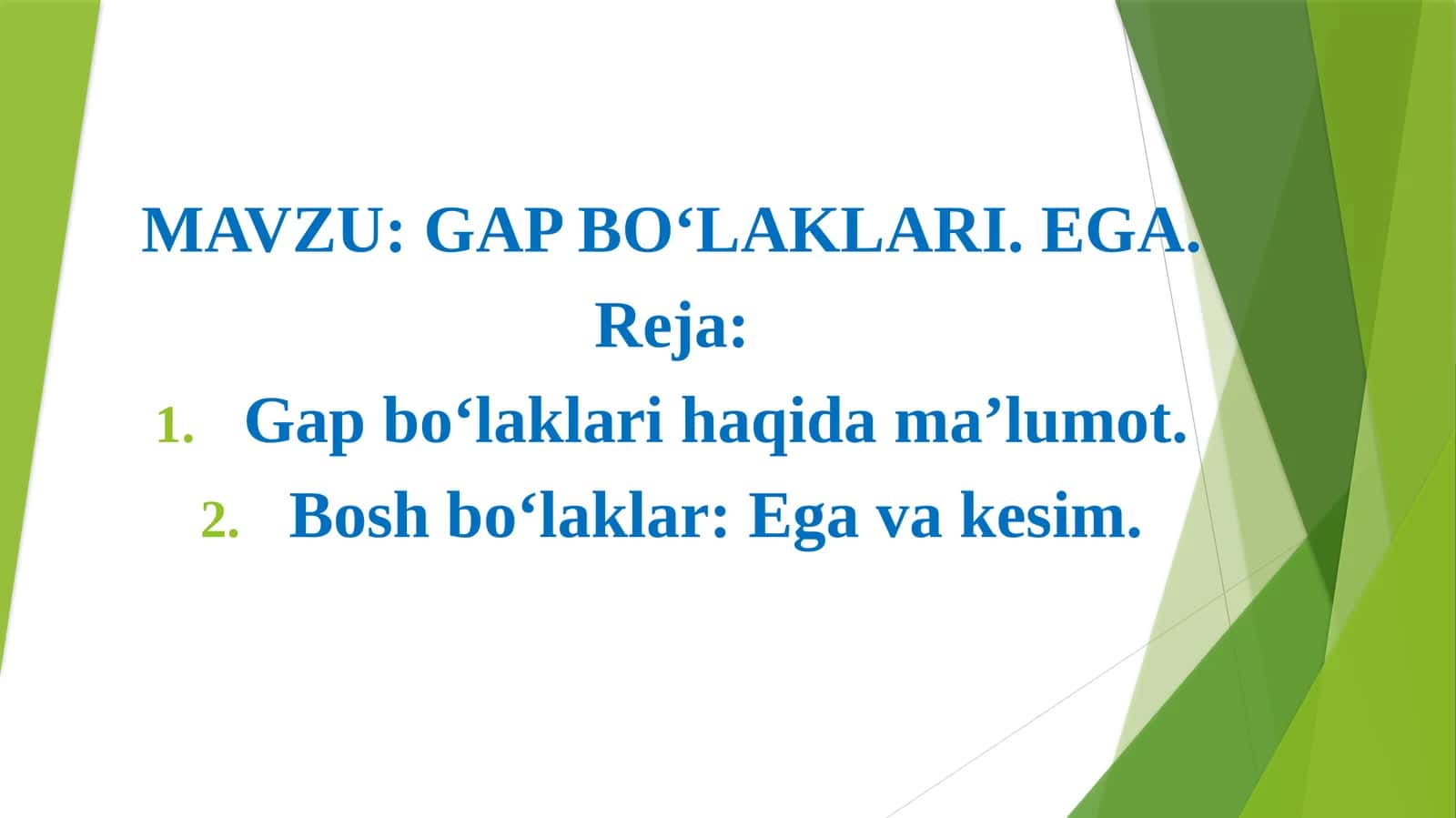 MAVZU: GAP BO‘LAKLARI. EGA.

Reja:

1. Gap bo‘laklari haqida ma’lumot.
2. Bosh bo‘laklar: Ega va kesim.